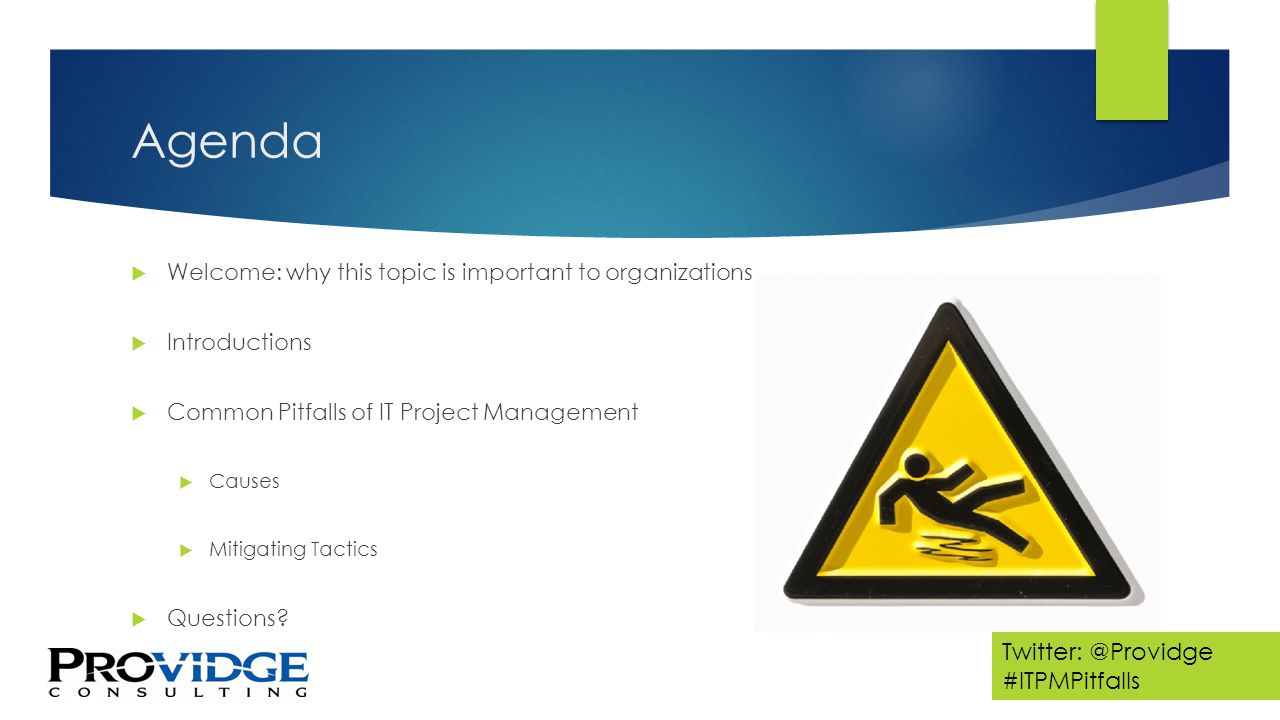 Agenda

Welcome: why this topic is important to organizations

Introductions

Common Pitfalls of IT Project Management

Causes

Mitigating Tactics

Questions?

PROVIDGE
CONSULTING

Twitter: @Providge
#ITPMPitfalls